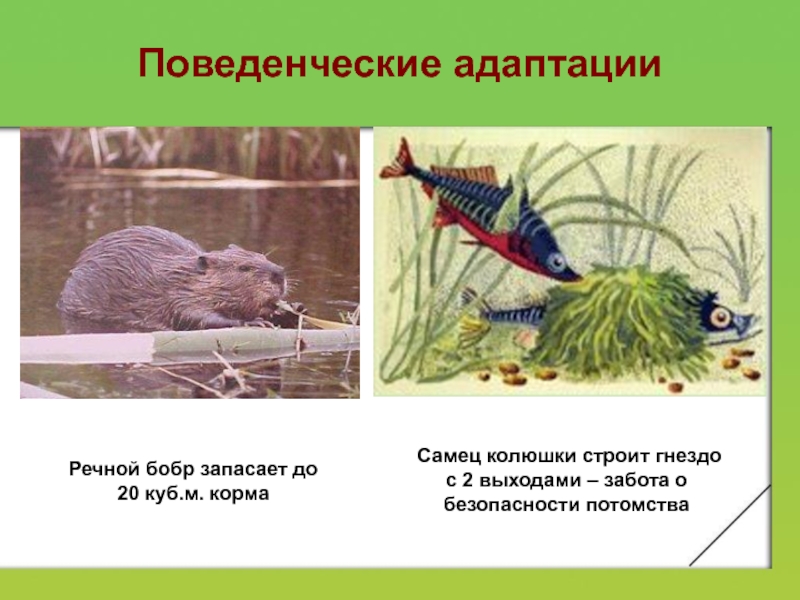 Поведенческие адаптации

Речной бобр запасает до 20 куб.м. корма

Самец колюшки строит гнездо с 2 выходами – забота о безопасности потомства